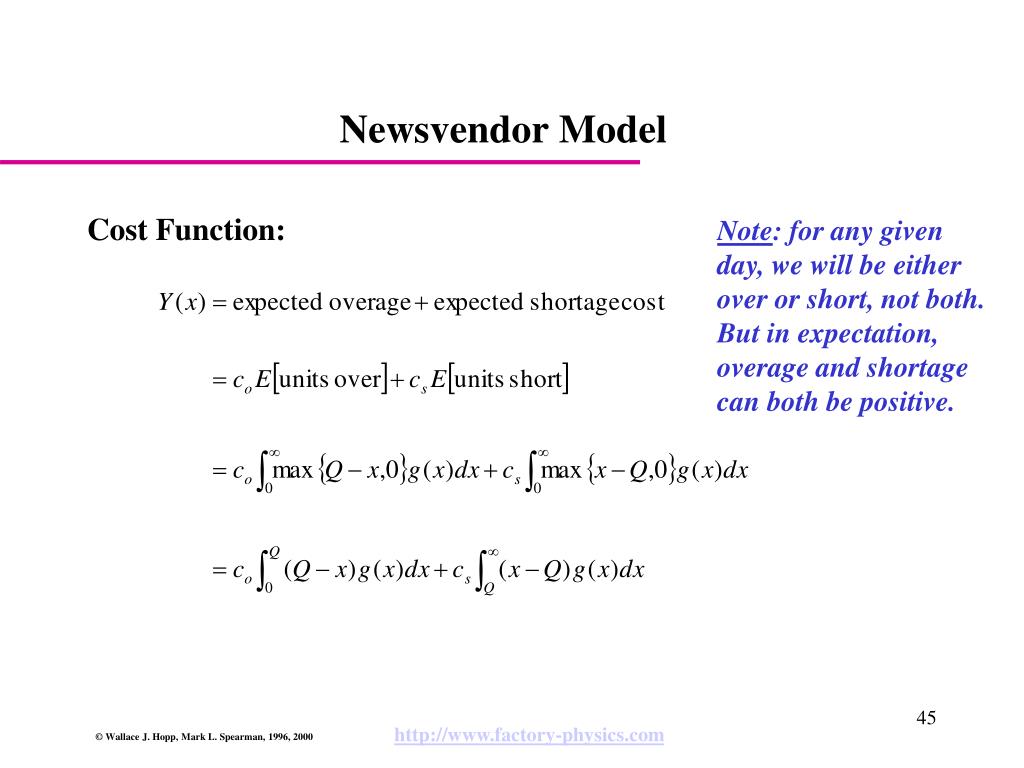 Newsvendor Model

Cost Function:

$Y(x) = \text{expected overage} + \text{expected shortagecost}$

$= c_o E[\text{units over}] + c_s E[\text{units short}]$

$= c_o \int_0^\infty \max\{Q - x, 0\} g(x)dx + c_s \int_0^\infty \max\{x - Q, 0\} g(x)dx$

$= c_o \int_0^Q (Q - x) g(x)dx + c_s \int_Q^\infty (x - Q) g(x)dx$

Note: for any given day, we will be either over or short, not both. But in expectation, overage and shortage can both be positive.

45

© Wallace J. Hopp, Mark L. Spearman, 1996, 2000

http://www.factory-physics.com